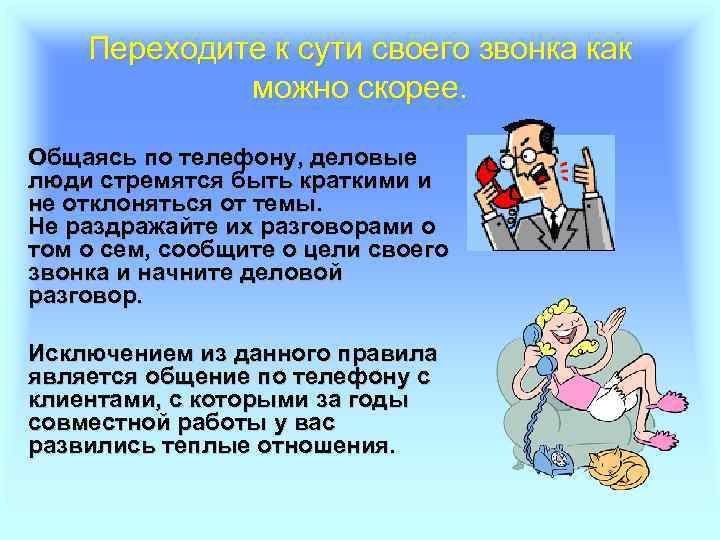 Переходите к сути своего звонка как можно скорее.

Общаясь по телефону, деловые люди стремятся быть краткими и не отклоняться от темы.
Не раздражайте их разговорами о том о сем, сообщите о цели своего звонка и начните деловой разговор.

Исключением из данного правила является общение по телефону с клиентами, с которыми за годы совместной работы у вас развились теплые отношения.